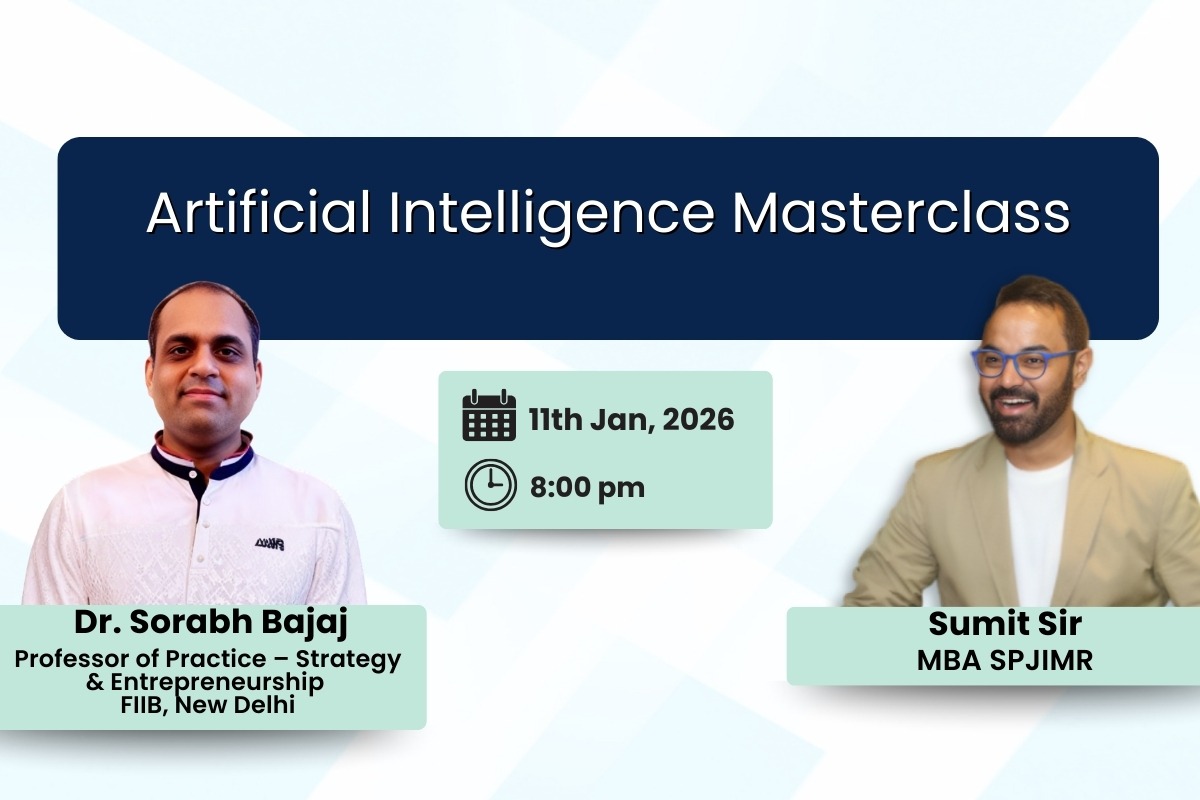 Artificial Intelligence Masterclass

11th Jan, 2026

8:00 pm

Dr. Sorabh Bajaj
Professor of Practice – Strategy & Entrepreneurship
FIIB, New Delhi

Sumit Sir
MBA SPJIMR